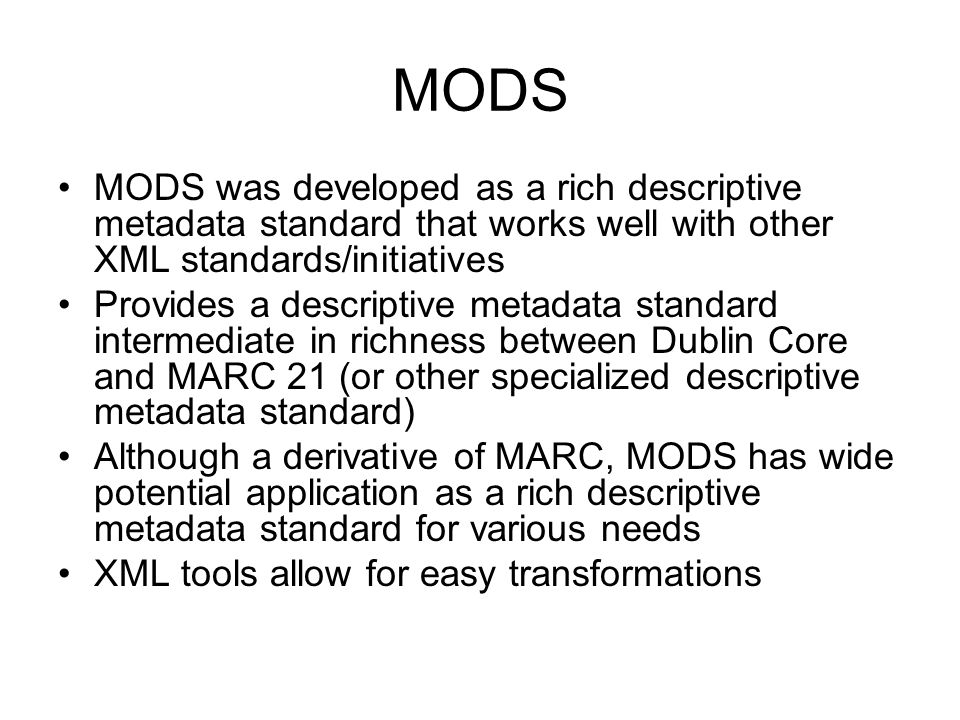 MODS

• MODS was developed as a rich descriptive metadata standard that works well with other XML standards/initiatives
• Provides a descriptive metadata standard intermediate in richness between Dublin Core and MARC 21 (or other specialized descriptive metadata standard)
• Although a derivative of MARC, MODS has wide potential application as a rich descriptive metadata standard for various needs
• XML tools allow for easy transformations